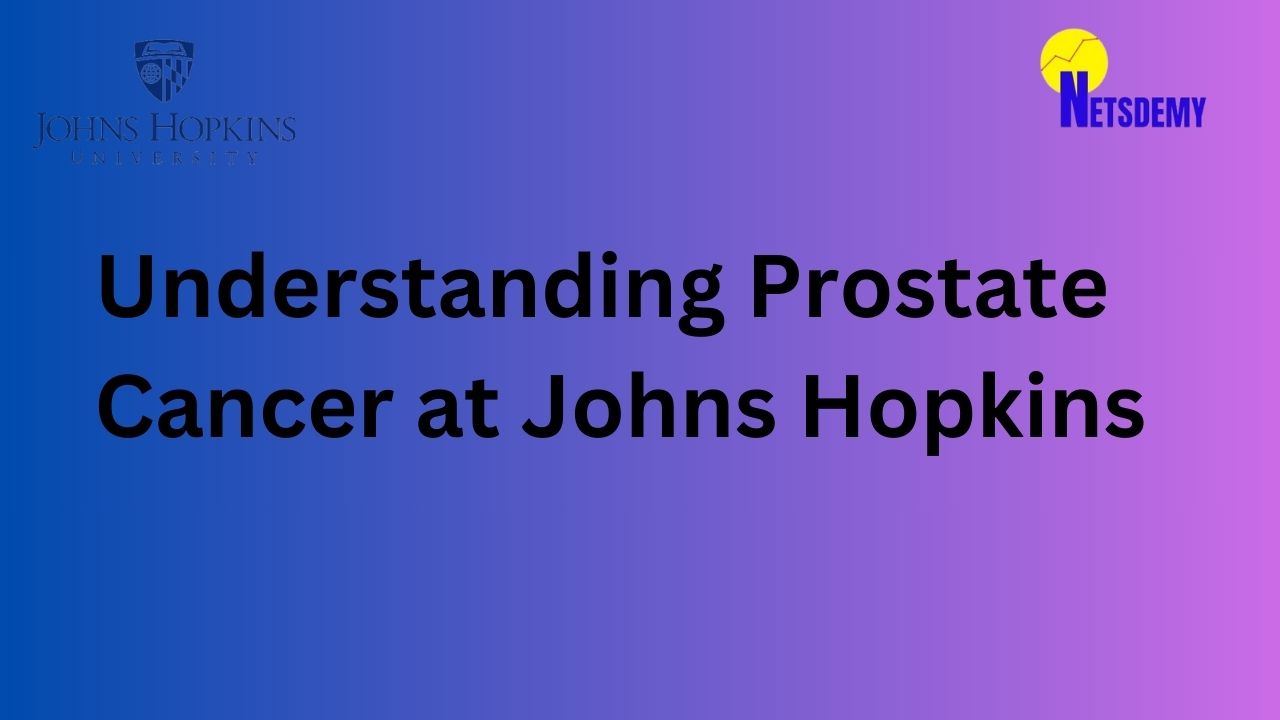 JOHNS HOPKINS
UNIVERSITY

NETSDEMY

Understanding Prostate Cancer at Johns Hopkins